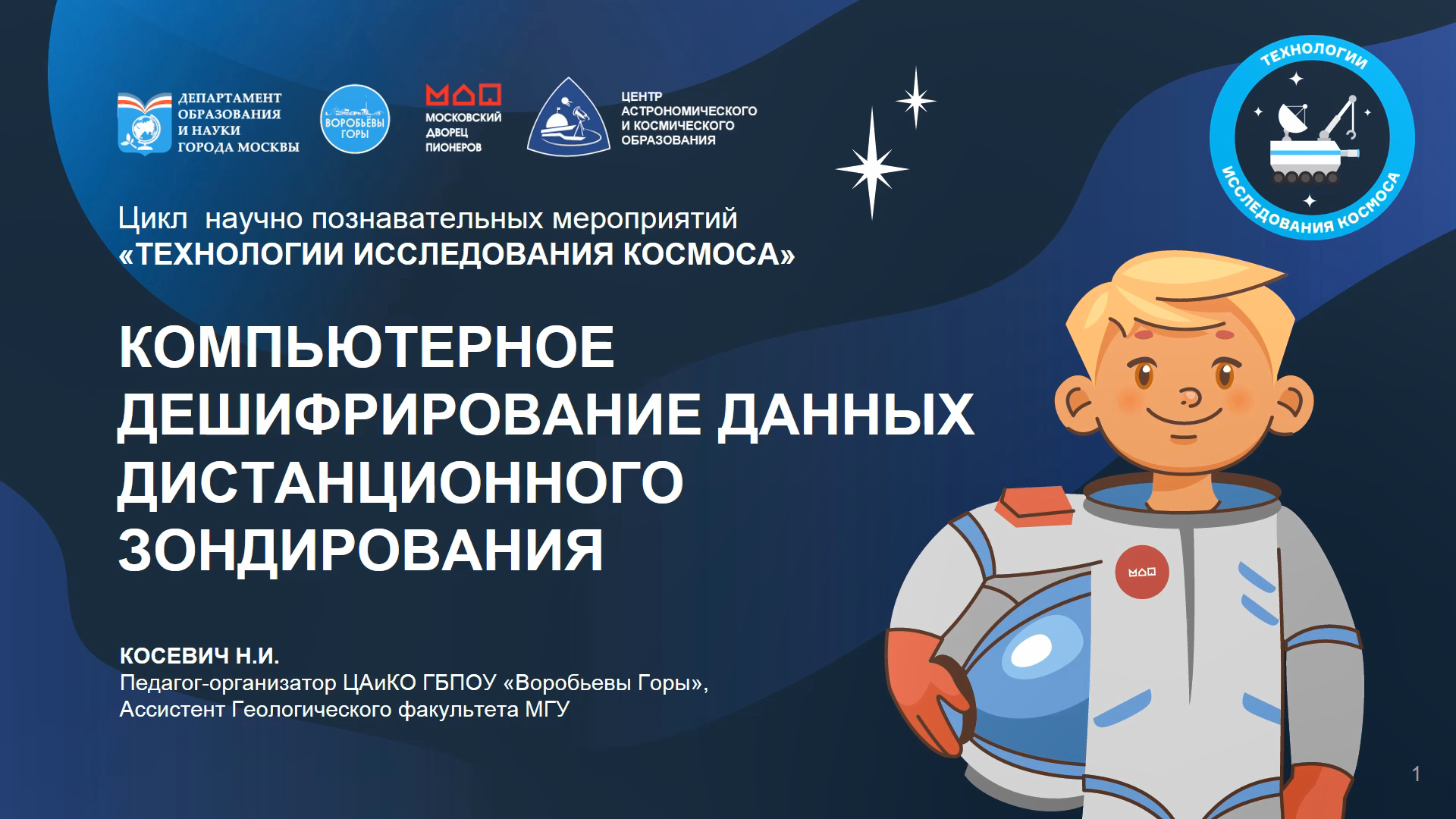 ДЕПАРТАМЕНТ ОБРАЗОВАНИЯ И НАУКИ ГОРОДА МОСКВЫ

ВОРОБЬЁВЫ ГОРЫ

МДП
МОСКОВСКИЙ ДВОРЕЦ ПИОНЕРОВ

ЦЕНТР АСТРОНОМИЧЕСКОГО И КОСМИЧЕСКОГО ОБРАЗОВАНИЯ

ТЕХНОЛОГИИ ИССЛЕДОВАНИЯ КОСМОСА

Цикл  научно познавательных мероприятий
«ТЕХНОЛОГИИ ИССЛЕДОВАНИЯ КОСМОСА»

КОМПЬЮТЕРНОЕ ДЕШИФРИРОВАНИЕ ДАННЫХ ДИСТАНЦИОННОГО ЗОНДИРОВАНИЯ

КОСЕВИЧ Н.И.
Педагог-организатор ЦАиКО ГБПОУ «Воробьевы Горы»,
Ассистент Геологического факультета МГУ

МДП

1